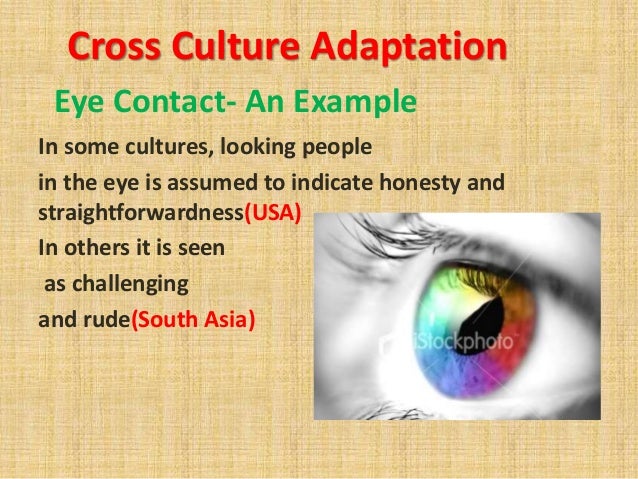 Cross Culture Adaptation

Eye Contact- An Example

In some cultures, looking people
in the eye is assumed to indicate honesty and straightforwardness(USA)
In others it is seen
as challenging
and rude(South Asia)

iStockphoto